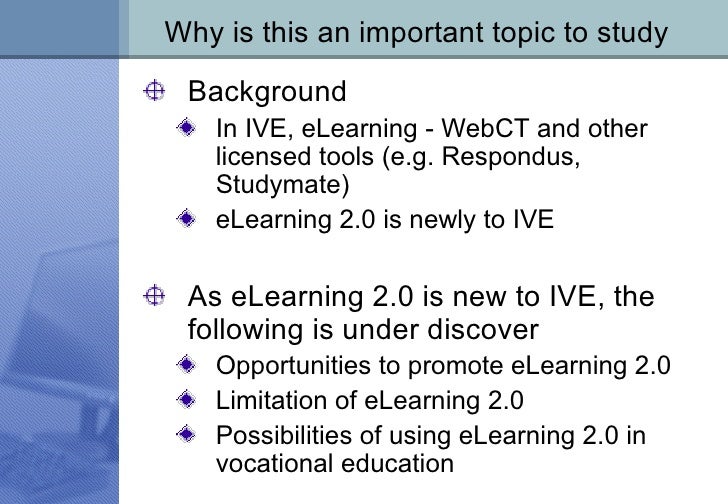 Why is this an important topic to study

Background

In IVE, eLearning - WebCT and other licensed tools (e.g. Respondus, Studymate)

eLearning 2.0 is newly to IVE

As eLearning 2.0 is new to IVE, the following is under discover

Opportunities to promote eLearning 2.0

Limitation of eLearning 2.0

Possibilities of using eLearning 2.0 in vocational education